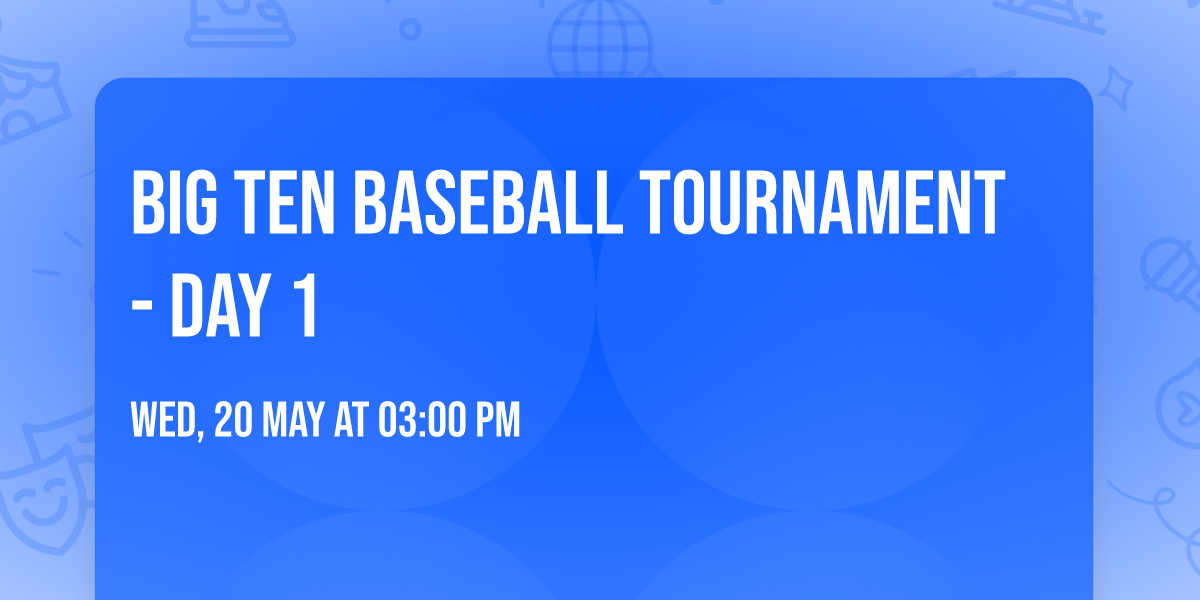 BIG TEN BASEBALL TOURNAMENT - DAY 1

WED, 20 MAY AT 03:00 PM